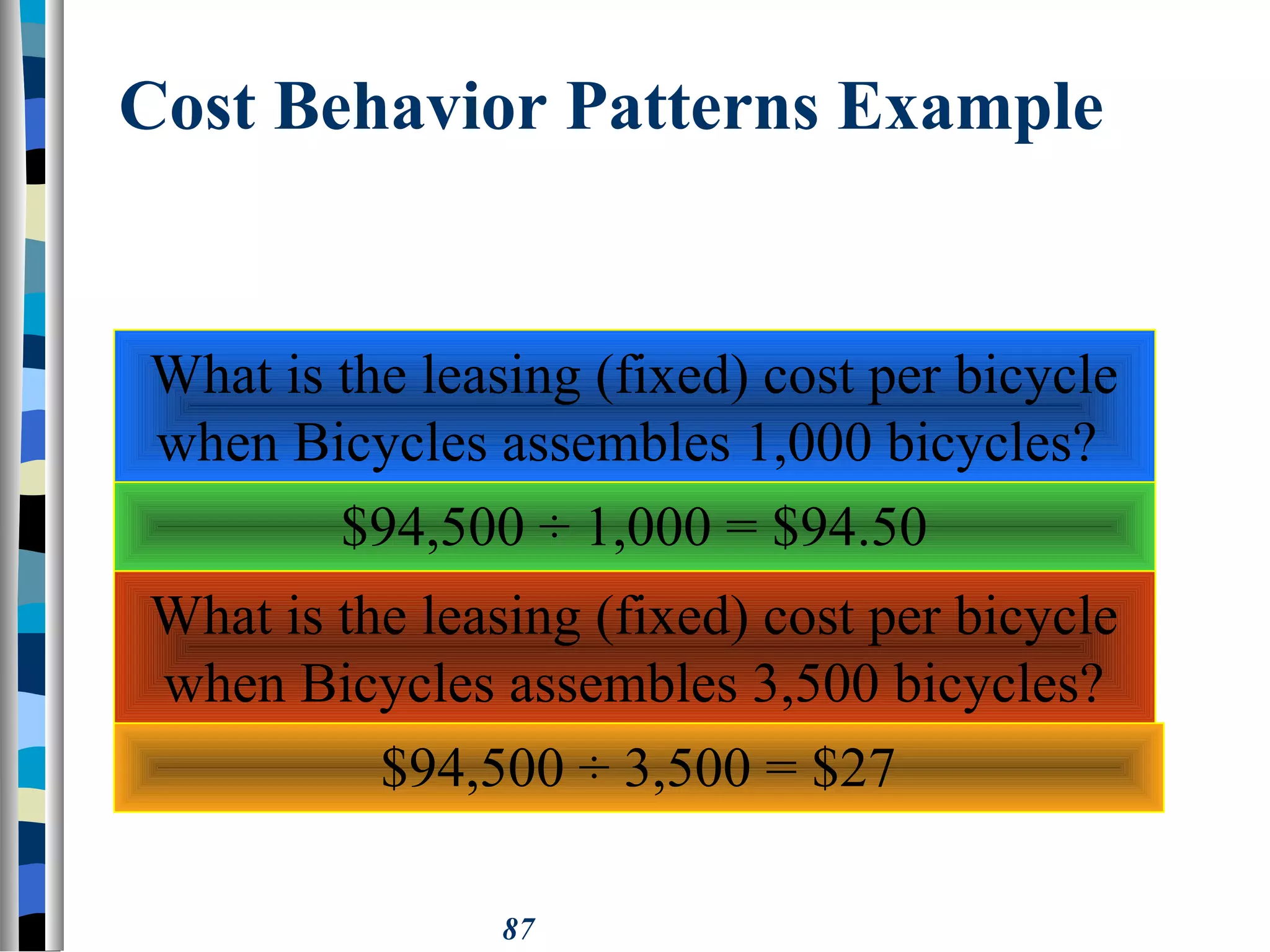 Cost Behavior Patterns Example

What is the leasing (fixed) cost per bicycle when Bicycles assembles 1,000 bicycles?

$\$94,500 \div 1,000 = \$94.50$

What is the leasing (fixed) cost per bicycle when Bicycles assembles 3,500 bicycles?

$\$94,500 \div 3,500 = \$27$

87